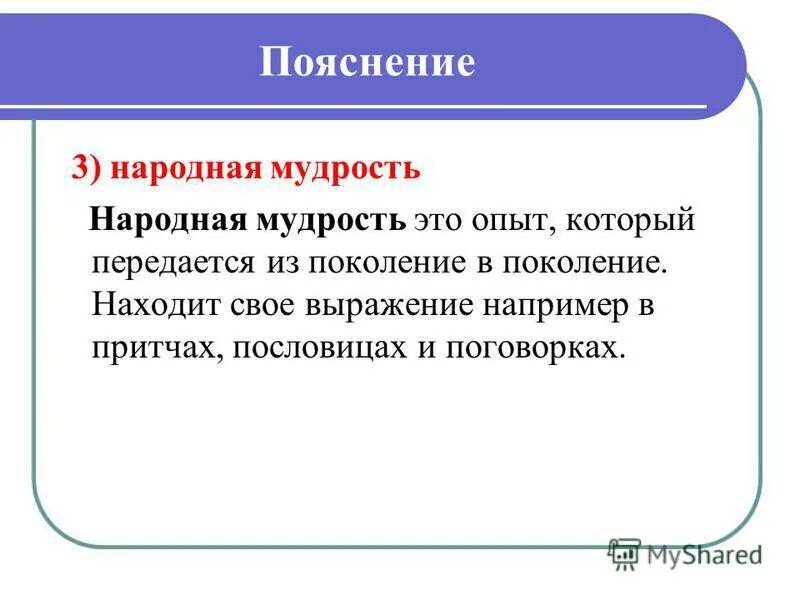 Пояснение

3) народная мудрость

Народная мудрость это опыт, который передается из поколение в поколение. Находит свое выражение например в притчах, пословицах и поговорках.

MyShared